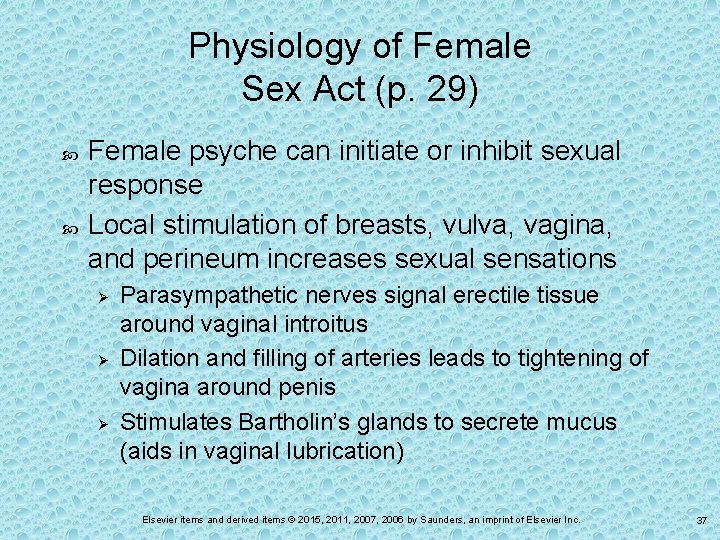 Physiology of Female Sex Act (p. 29)

Female psyche can initiate or inhibit sexual response

Local stimulation of breasts, vulva, vagina, and perineum increases sexual sensations

Parasympathetic nerves signal erectile tissue around vaginal introitus

Dilation and filling of arteries leads to tightening of vagina around penis

Stimulates Bartholin's glands to secrete mucus (aids in vaginal lubrication)

Elsevier items and derived items © 2015, 2011, 2007, 2006 by Saunders, an imprint of Elsevier Inc.

37